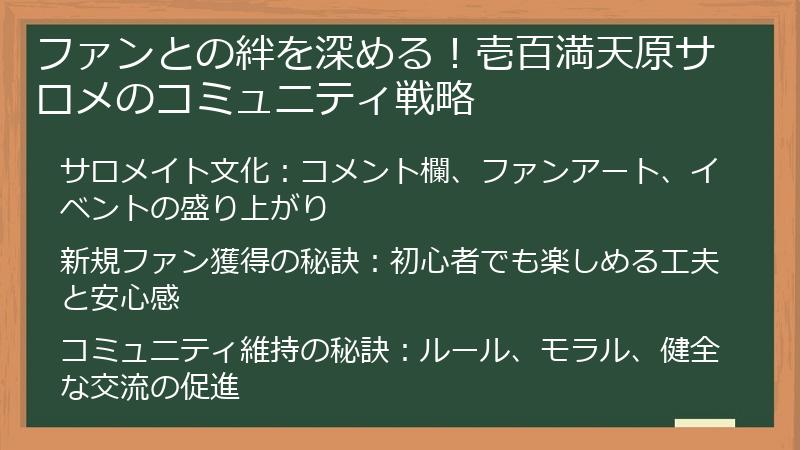 ファンとの絆を深める！壱百満天原サロメのコミュニティ戦略

サロメイト文化：コメント欄、ファンアート、イベントの盛り上がり

新規ファン獲得の秘訣：初心者でも楽しめる工夫と安心感

コミュニティ維持の秘訣：ルール、モラル、健全な交流の促進